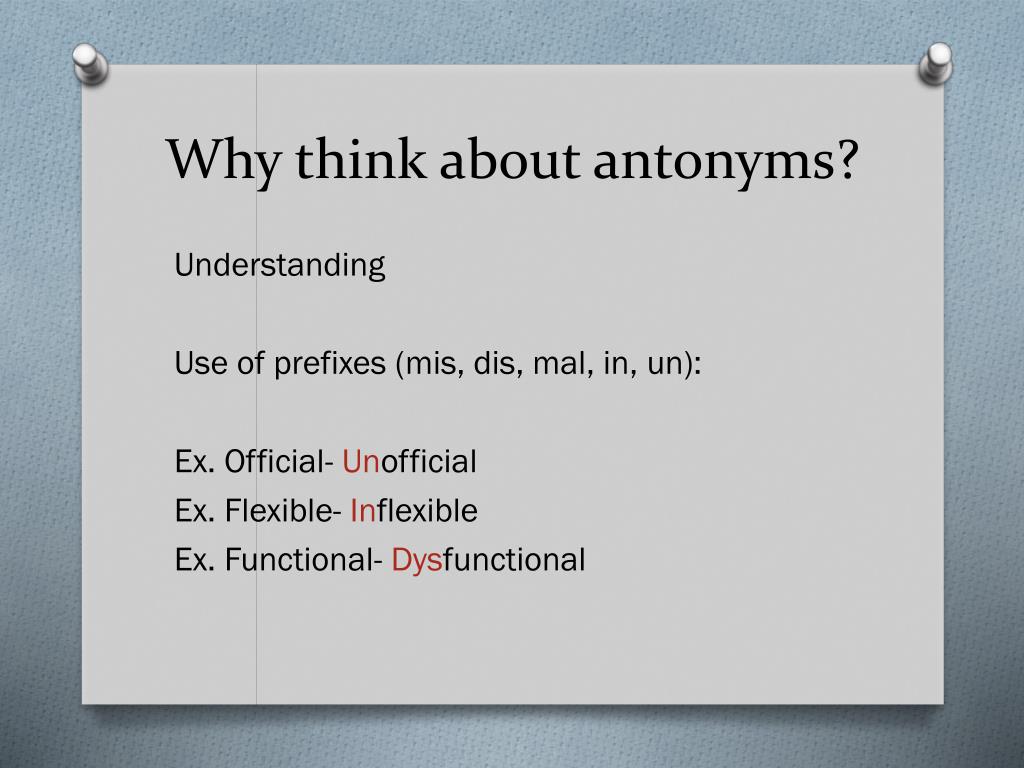 Why think about antonyms?

Understanding

Use of prefixes (mis, dis, mal, in, un):

Ex. Official- Unofficial
Ex. Flexible- Inflexible
Ex. Functional- Dysfunctional